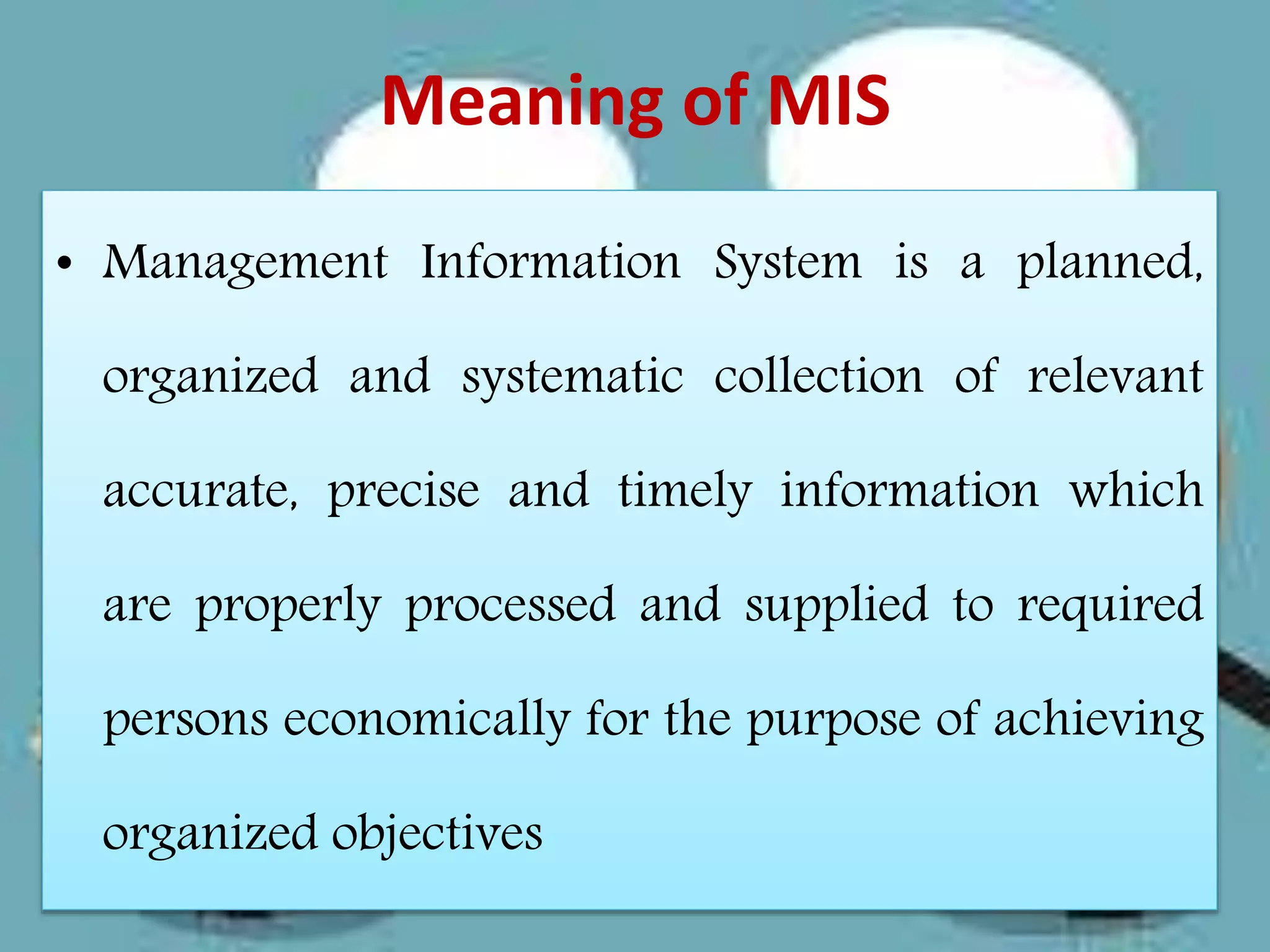 Meaning of MIS

• Management Information System is a planned, organized and systematic collection of relevant accurate, precise and timely information which are properly processed and supplied to required persons economically for the purpose of achieving organized objectives